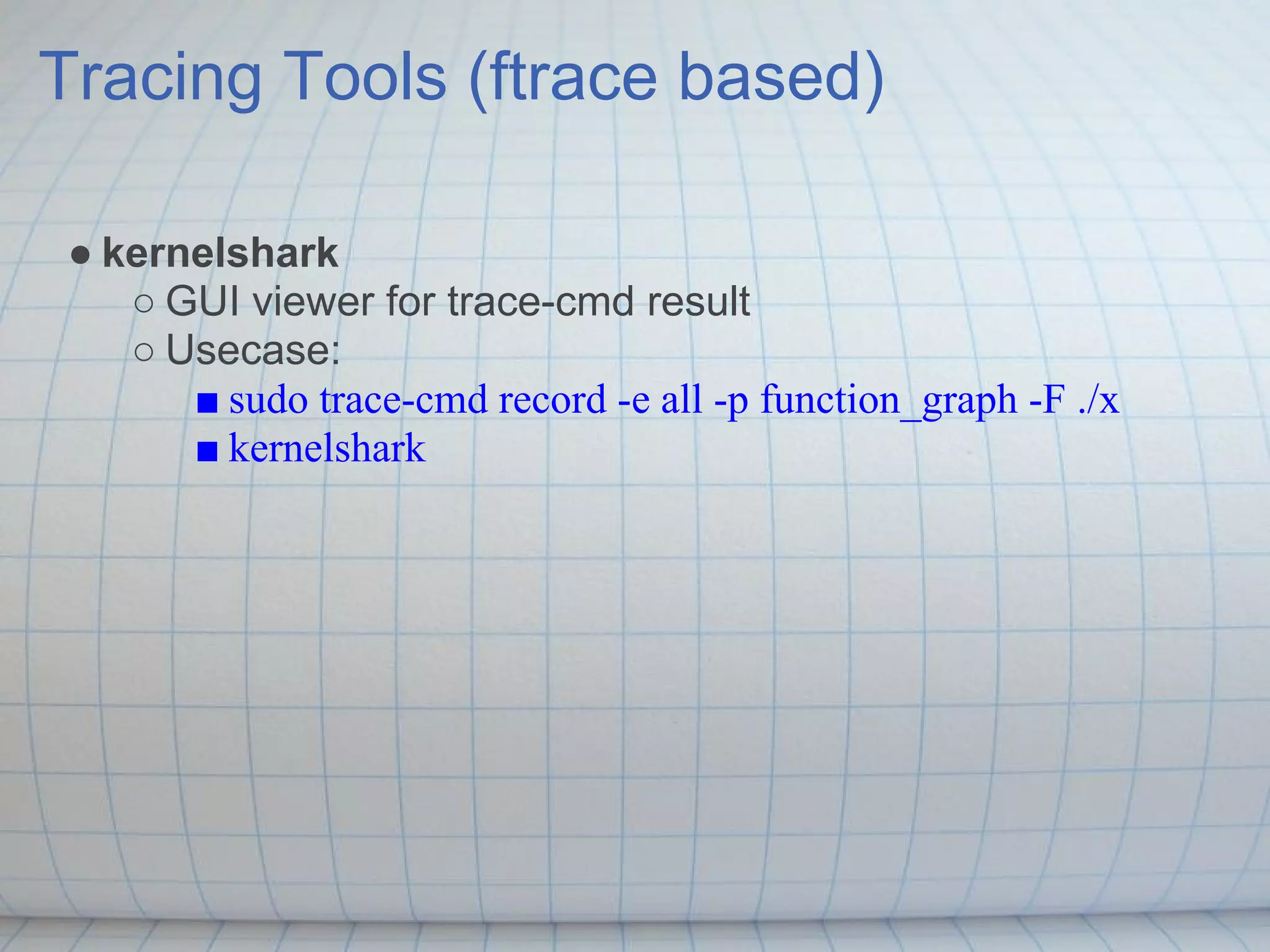 Tracing Tools (ftrace based)

● kernelshark
○ GUI viewer for trace-cmd result
○ Usecase:
■ sudo trace-cmd record -e all -p function_graph -F ./x
■ kernelshark